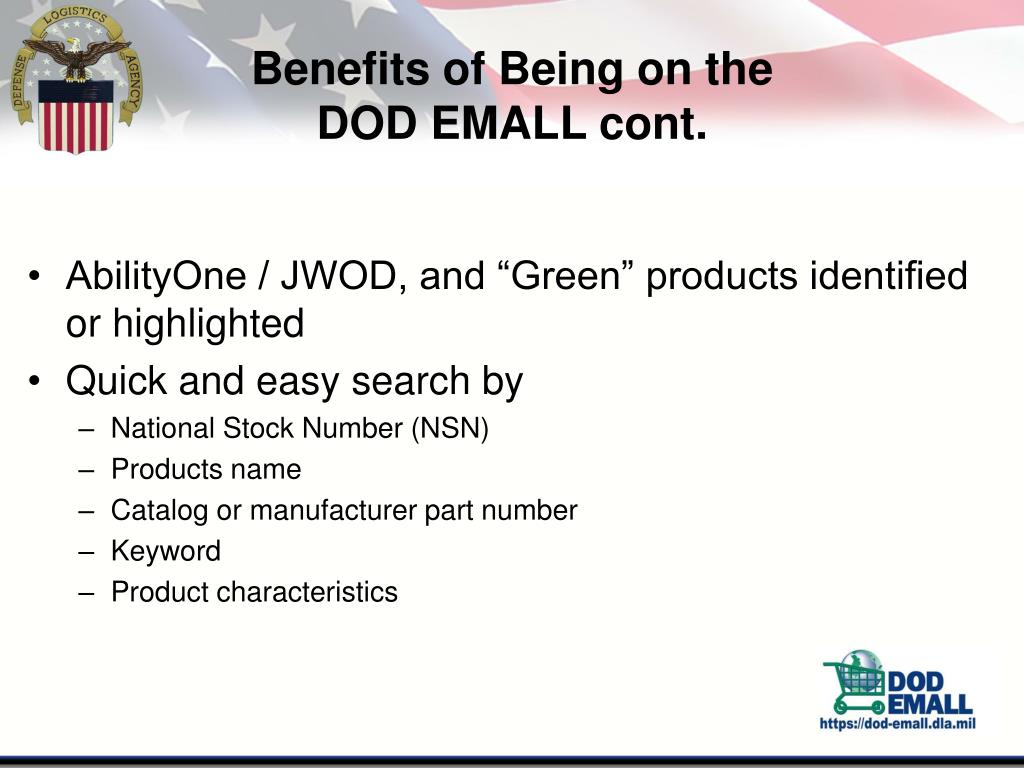 DEFENSE LOGISTICS AGENCY

Benefits of Being on the DOD EMALL cont.

• AbilityOne / JWOD, and “Green” products identified or highlighted
• Quick and easy search by
– National Stock Number (NSN)
– Products name
– Catalog or manufacturer part number
– Keyword
– Product characteristics

DOD EMALL
https://dod-emall.dla.mil